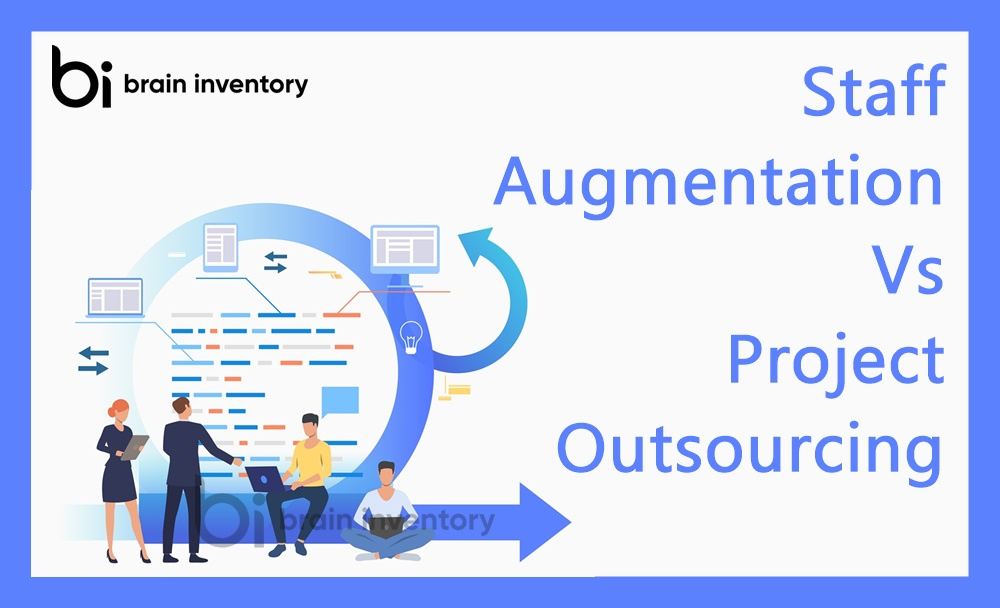 bi brain inventory

Staff Augmentation Vs Project Outsourcing

bi brain inventory